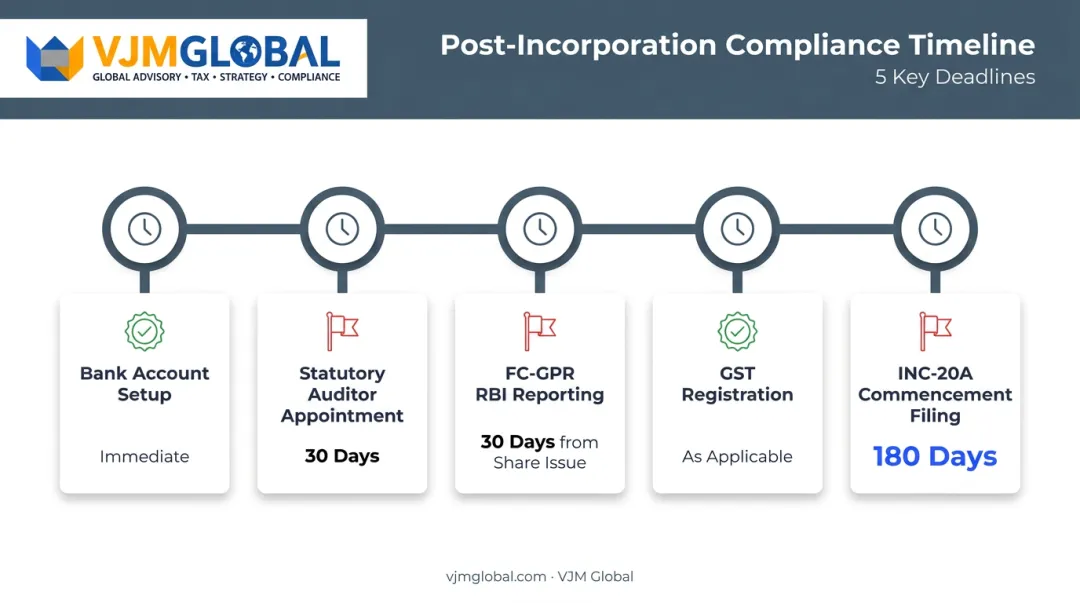 VJMGLOBAL
GLOBAL ADVISORY • TAX • STRATEGY • COMPLIANCE

Post-Incorporation Compliance Timeline
5 Key Deadlines

Bank Account Setup
Immediate

Statutory Auditor Appointment
30 Days

FC-GPR RBI Reporting
30 Days from Share Issue

GST Registration
As Applicable

INC-20A Commencement Filing
180 Days

vjmglobal.com · VJM Global